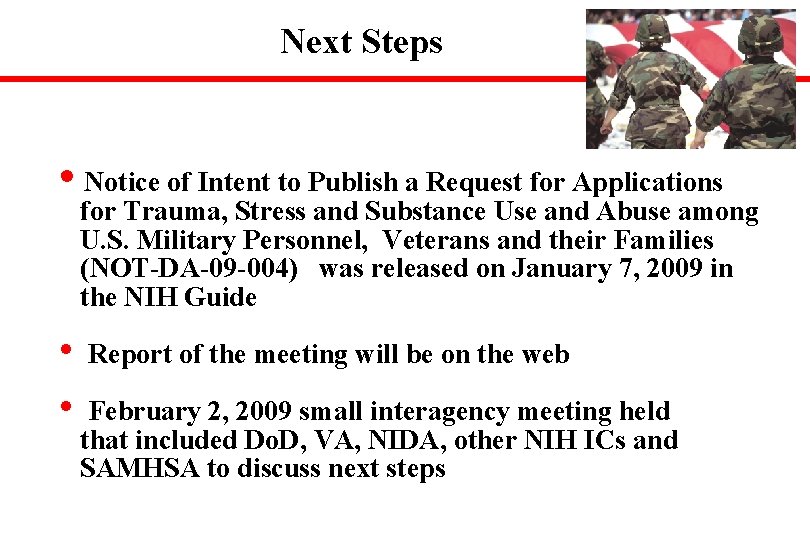 Next Steps

• Notice of Intent to Publish a Request for Applications for Trauma, Stress and Substance Use and Abuse among U.S. Military Personnel, Veterans and their Families (NOT-DA-09-004) was released on January 7, 2009 in the NIH Guide

• Report of the meeting will be on the web

• February 2, 2009 small interagency meeting held that included DoD, VA, NIDA, other NIH ICs and SAMHSA to discuss next steps